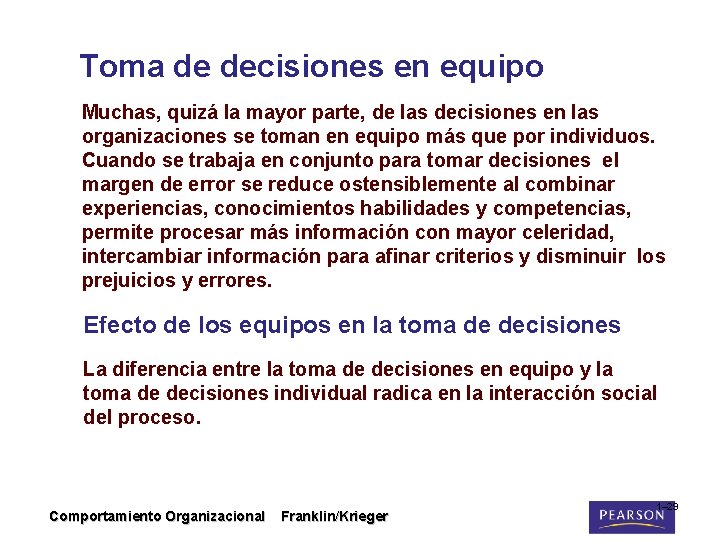 Toma de decisiones en equipo

Muchas, quizá la mayor parte, de las decisiones en las organizaciones se toman en equipo más que por individuos. Cuando se trabaja en conjunto para tomar decisiones el margen de error se reduce ostensiblemente al combinar experiencias, conocimientos habilidades y competencias, permite procesar más información con mayor celeridad, intercambiar información para afinar criterios y disminuir los prejuicios y errores.

Efecto de los equipos en la toma de decisiones

La diferencia entre la toma de decisiones en equipo y la toma de decisiones individual radica en la interacción social del proceso.

Comportamiento Organizacional Franklin/Krieger

1–28

PEARSON